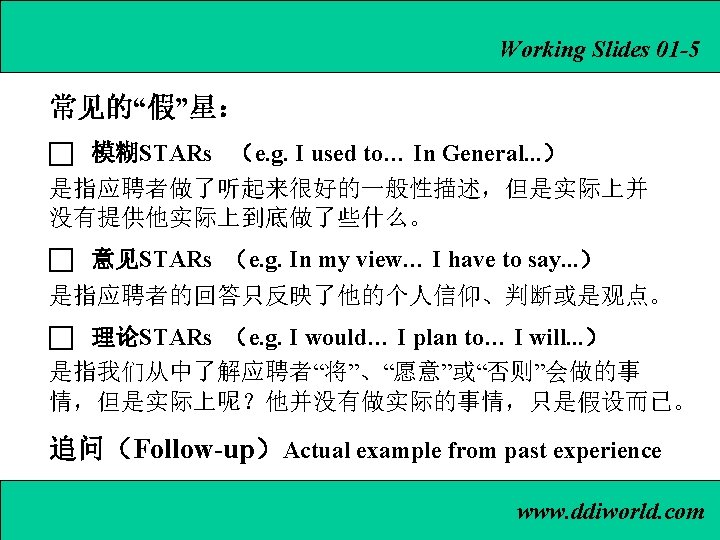 Working Slides 01-5

常见的“假”星：

☐ 模糊STARs （e.g. I used to… In General...）
是指应聘者做了听起来很好的一般性描述，但是实际上并没有提供他实际上到底做了些什么。

☐ 意见STARs （e.g. In my view… I have to say...）
是指应聘者的回答只反映了他的个人信仰、判断或是观点。

☐ 理论STARs （e.g. I would… I plan to… I will...）
是指我们从中了解应聘者“将”、“愿意”或“否则”会做的事情，但是实际上呢？他并没有做实际的事情，只是假设而已。

追问（Follow-up）Actual example from past experience

www.ddiworld.com